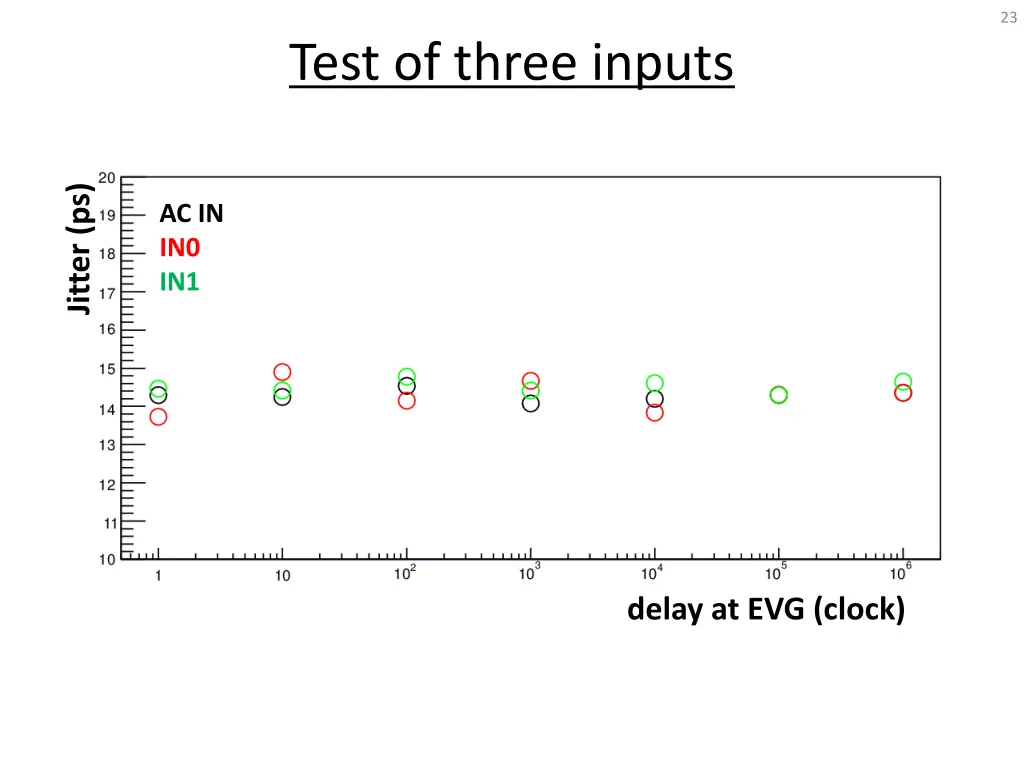 23

Test of three inputs

Jitter (ps)

20
19
18
17
16
15
14
13
12
11
10

AC IN
IN0
IN1

1
10
$10^2$
$10^3$
$10^4$
$10^5$
$10^6$

delay at EVG (clock)